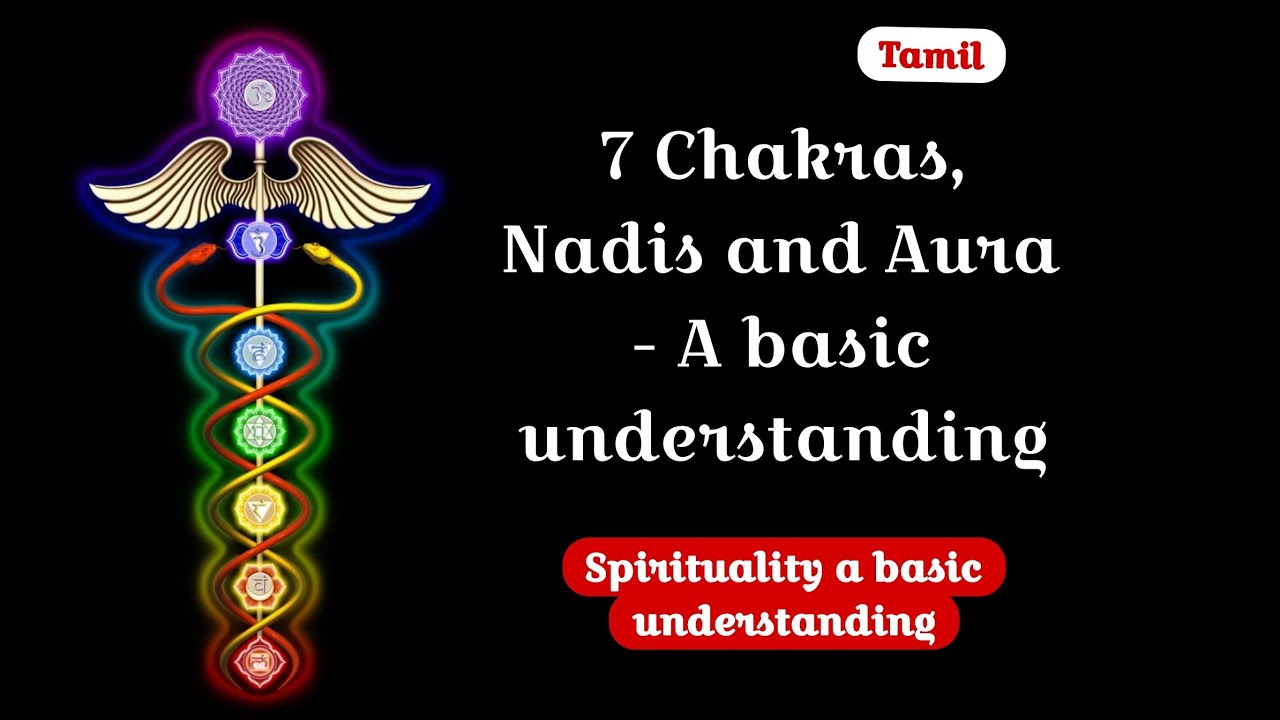 Tamil

7 Chakras, Nadis and Aura - A basic understanding

Spirituality a basic understanding